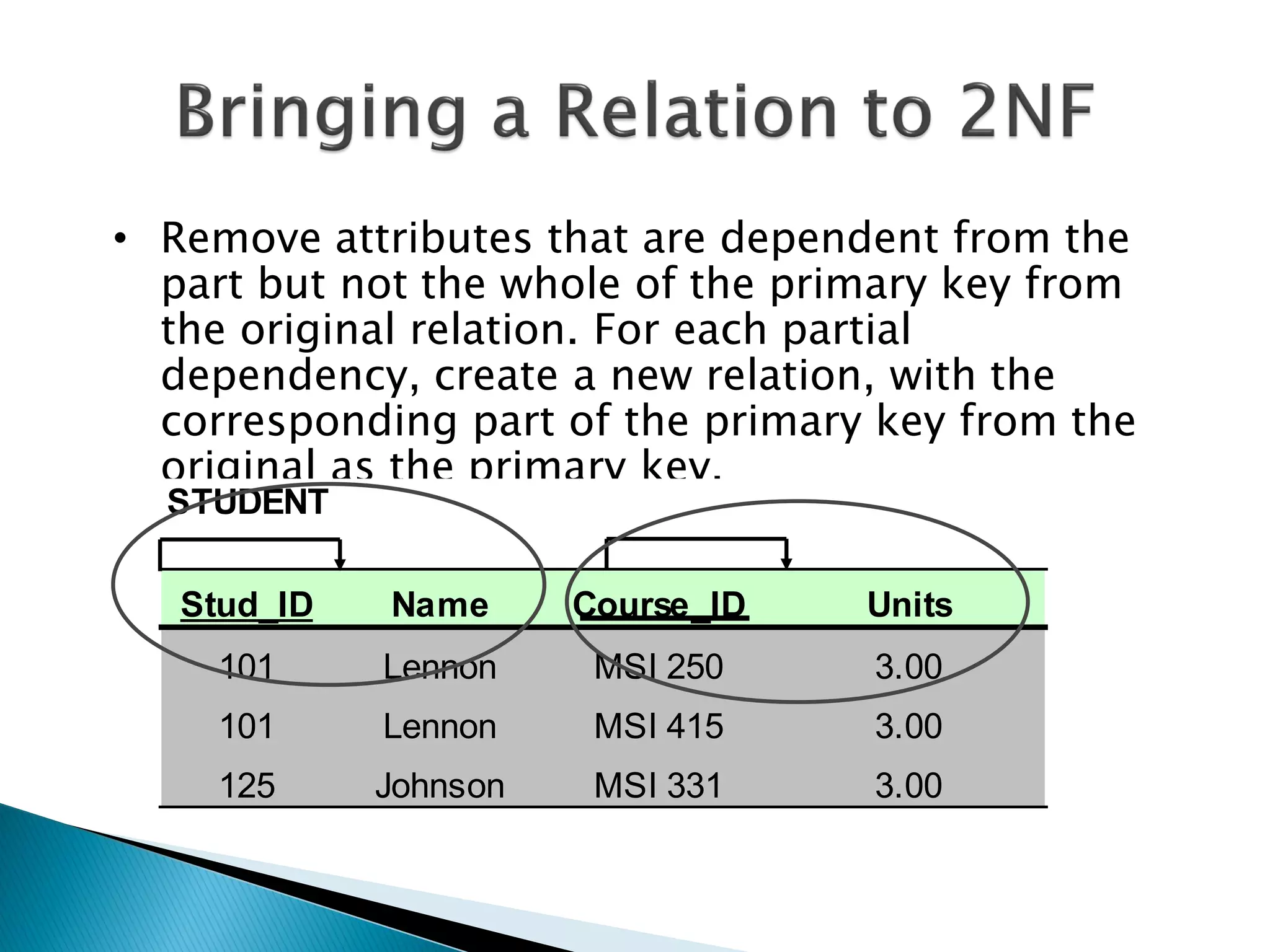 Bringing a Relation to 2NF

• Remove attributes that are dependent from the part but not the whole of the primary key from the original relation. For each partial dependency, create a new relation, with the corresponding part of the primary key from the original as the primary key.

STUDENT

| Stud_ID | Name | Course_ID | Units |
|---|---|---|---|
| 101 | Lennon | MSI 250 | 3.00 |
| 101 | Lennon | MSI 415 | 3.00 |
| 125 | Johnson | MSI 331 | 3.00 |